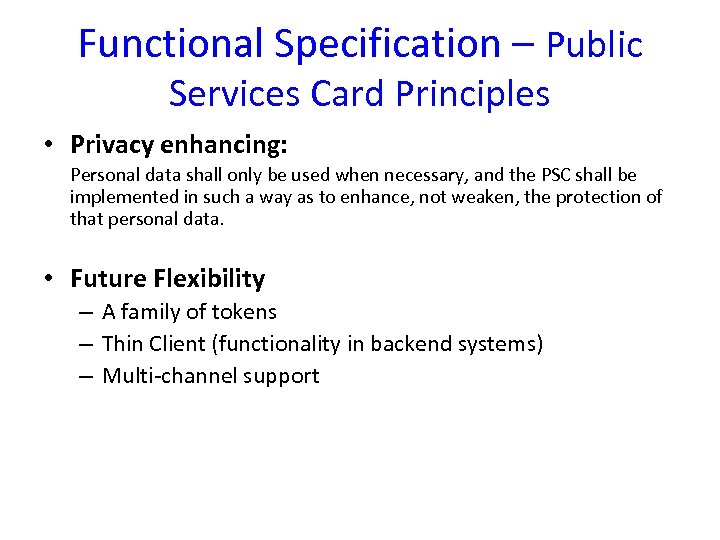 Functional Specification – Public Services Card Principles

• Privacy enhancing:
Personal data shall only be used when necessary, and the PSC shall be implemented in such a way as to enhance, not weaken, the protection of that personal data.

• Future Flexibility
– A family of tokens
– Thin Client (functionality in backend systems)
– Multi-channel support